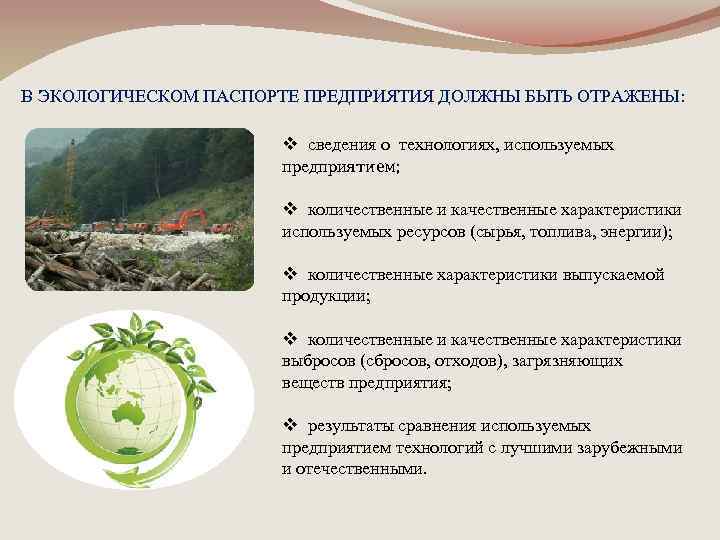 В ЭКОЛОГИЧЕСКОМ ПАСПОРТЕ ПРЕДПРИЯТИЯ ДОЛЖНЫ БЫТЬ ОТРАЖЕНЫ:

❖ сведения о технологиях, используемых предприятием;

❖ количественные и качественные характеристики используемых ресурсов (сырья, топлива, энергии);

❖ количественные характеристики выпускаемой продукции;

❖ количественные и качественные характеристики выбросов (сбросов, отходов), загрязняющих веществ предприятия;

❖ результаты сравнения используемых предприятием технологий с лучшими зарубежными и отечественными.